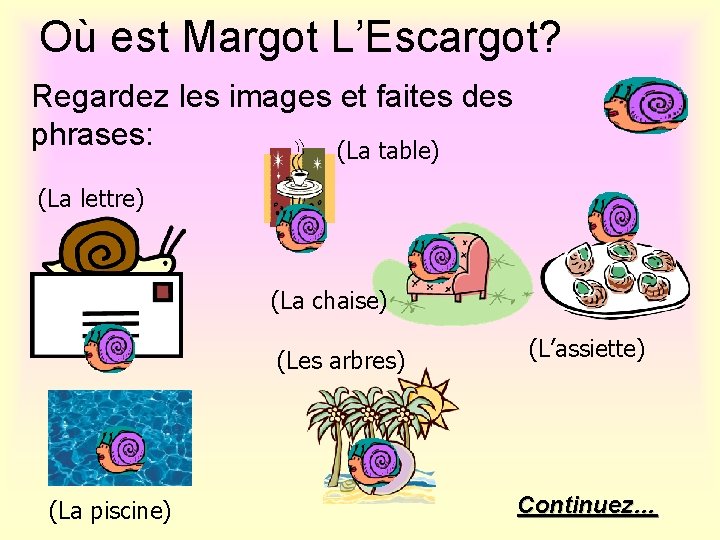 Où est Margot L'Escargot?

Regardez les images et faites des phrases:

(La table)

(La lettre)

(La chaise)

(L'assiette)

(Les arbres)

(La piscine)

Continuez...